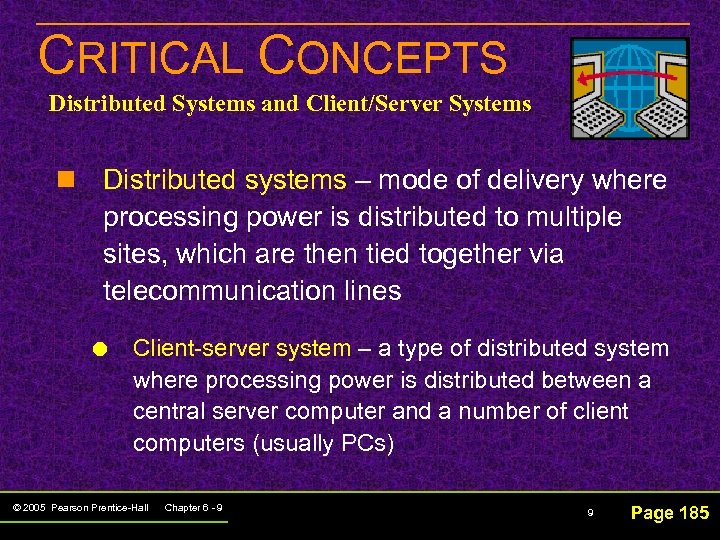 CRITICAL CONCEPTS

Distributed Systems and Client/Server Systems

Distributed systems – mode of delivery where processing power is distributed to multiple sites, which are then tied together via telecommunication lines

Client-server system – a type of distributed system where processing power is distributed between a central server computer and a number of client computers (usually PCs)

© 2005 Pearson Prentice-Hall Chapter 6 - 9

9

Page 185